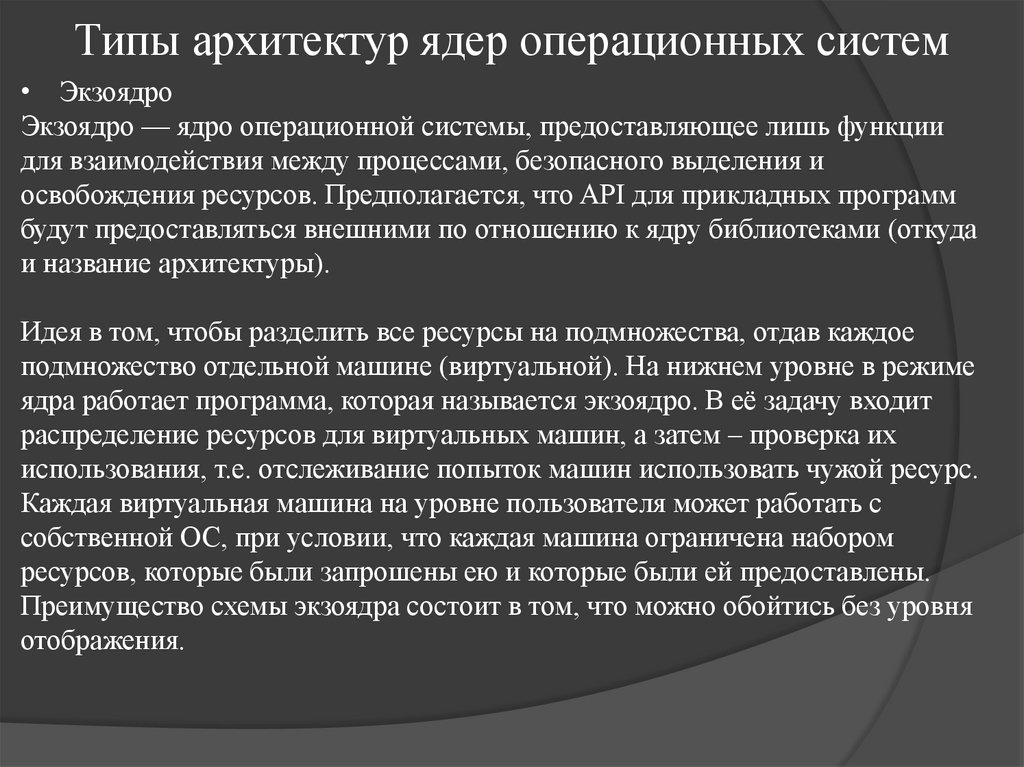 Типы архитектур ядер операционных систем

• Экзоядро

Экзоядро — ядро операционной системы, предоставляющее лишь функции для взаимодействия между процессами, безопасного выделения и освобождения ресурсов. Предполагается, что API для прикладных программ будут предоставляться внешними по отношению к ядру библиотеками (откуда и название архитектуры).

Идея в том, чтобы разделить все ресурсы на подмножества, отдав каждое подмножество отдельной машине (виртуальной). На нижнем уровне в режиме ядра работает программа, которая называется экзоядро. В её задачу входит распределение ресурсов для виртуальных машин, а затем – проверка их использования, т.е. отслеживание попыток машин использовать чужой ресурс. Каждая виртуальная машина на уровне пользователя может работать с собственной ОС, при условии, что каждая машина ограничена набором ресурсов, которые были запрошены ею и которые были ей предоставлены. Преимущество схемы экзоядра состоит в том, что можно обойтись без уровня отображения.